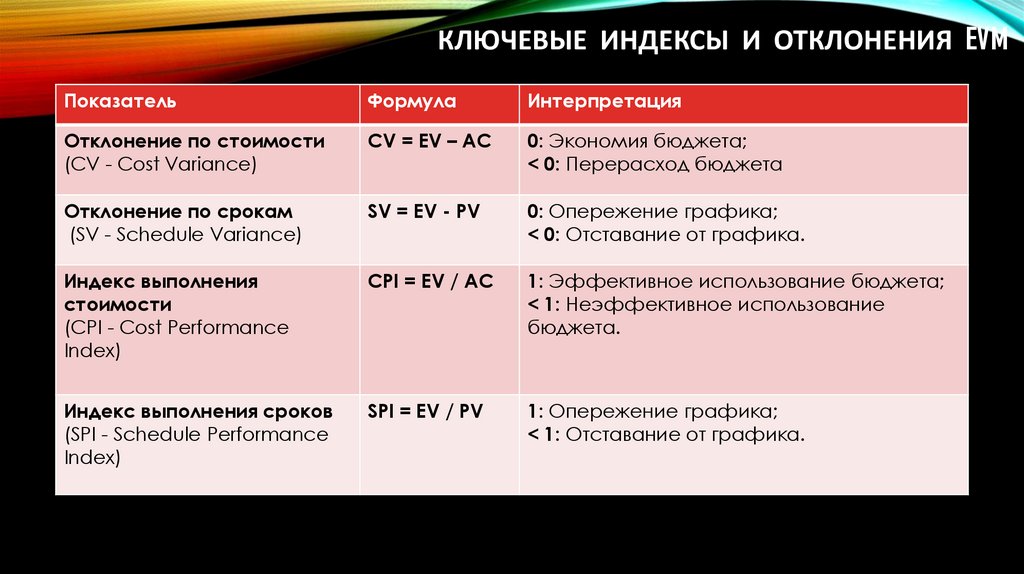 КЛЮЧЕВЫЕ ИНДЕКСЫ И ОТКЛОНЕНИЯ EVM

| Показатель | Формула | Интерпретация |
|---|---|---|
| Отклонение по стоимости (CV - Cost Variance) | CV = EV – AC | 0: Экономия бюджета; < 0: Перерасход бюджета |
| Отклонение по срокам (SV - Schedule Variance) | SV = EV - PV | 0: Опережение графика; < 0: Отставание от графика. |
| Индекс выполнения стоимости (CPI - Cost Performance Index) | CPI = EV / AC | 1: Эффективное использование бюджета; < 1: Неэффективное использование бюджета. |
| Индекс выполнения сроков (SPI - Schedule Performance Index) | SPI = EV / PV | 1: Опережение графика; < 1: Отставание от графика. |